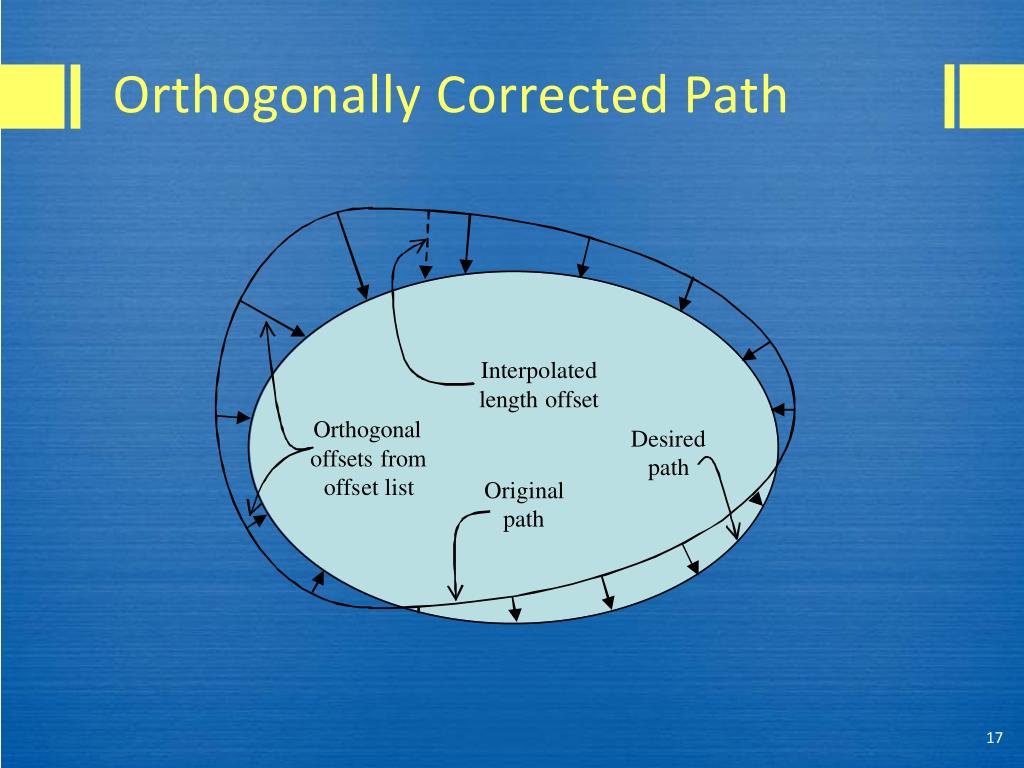 Orthogonally Corrected Path

Interpolated length offset

Orthogonal offsets from offset list

Desired path

Original path

17